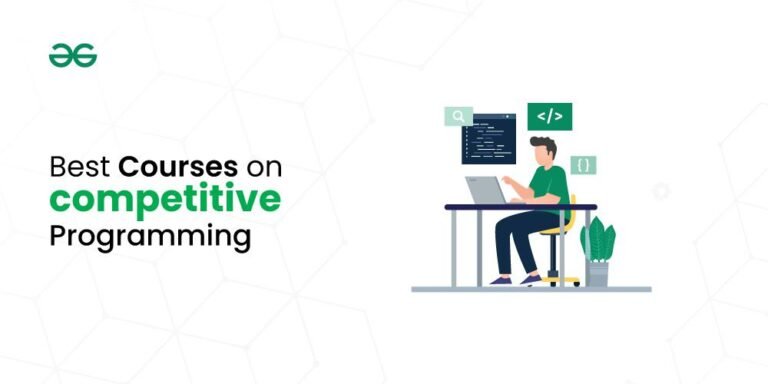 Best Courses on competitive Programming

</>

{}